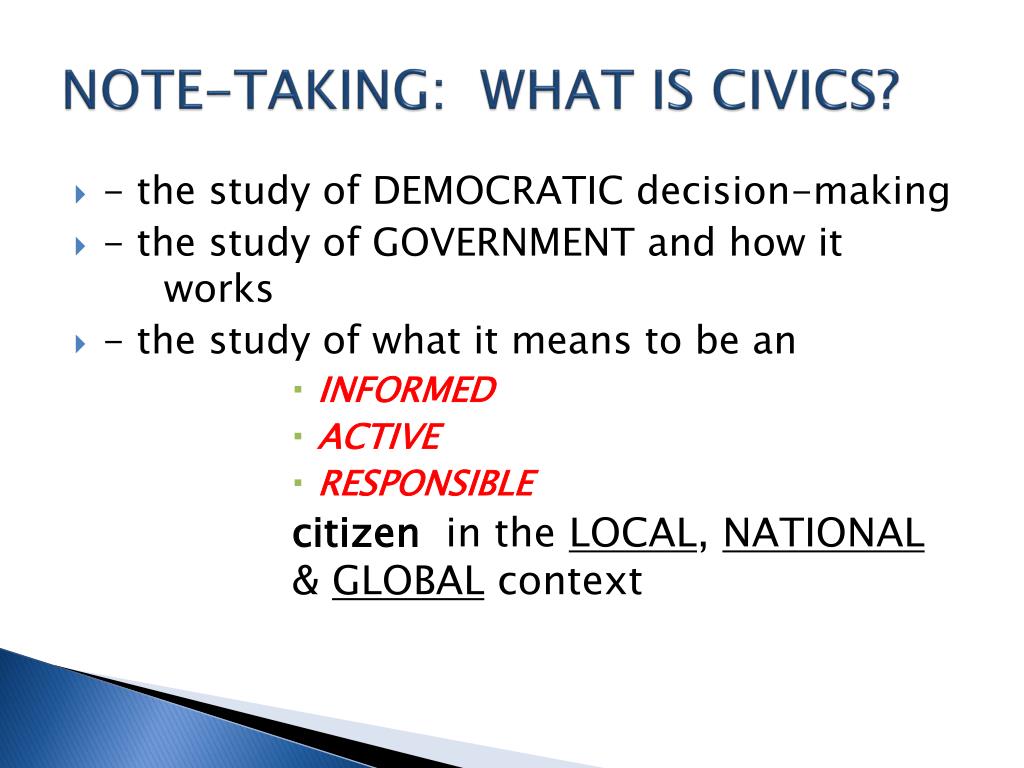 NOTE-TAKING: WHAT IS CIVICS?

- the study of DEMOCRATIC decision-making

- the study of GOVERNMENT and how it works

- the study of what it means to be an

INFORMED

ACTIVE

RESPONSIBLE

citizen in the LOCAL, NATIONAL & GLOBAL context